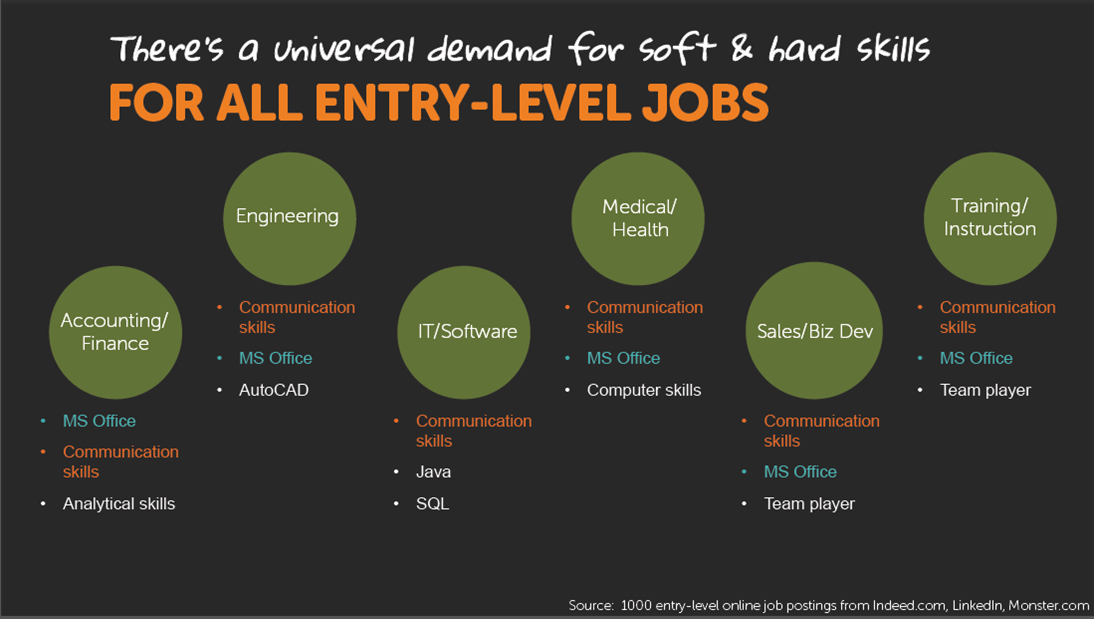 There's a universal demand for soft & hard skills
FOR ALL ENTRY-LEVEL JOBS

Accounting/ Finance
• MS Office
• Communication skills
• Analytical skills

Engineering
• Communication skills
• MS Office
• AutoCAD

IT/Software
• Communication skills
• Java
• SQL

Medical/ Health
• Communication skills
• MS Office
• Computer skills

Sales/Biz Dev
• Communication skills
• MS Office
• Team player

Training/ Instruction
• Communication skills
• MS Office
• Team player

Source: 1000 entry-level online job postings from Indeed.com, LinkedIn, Monster.com